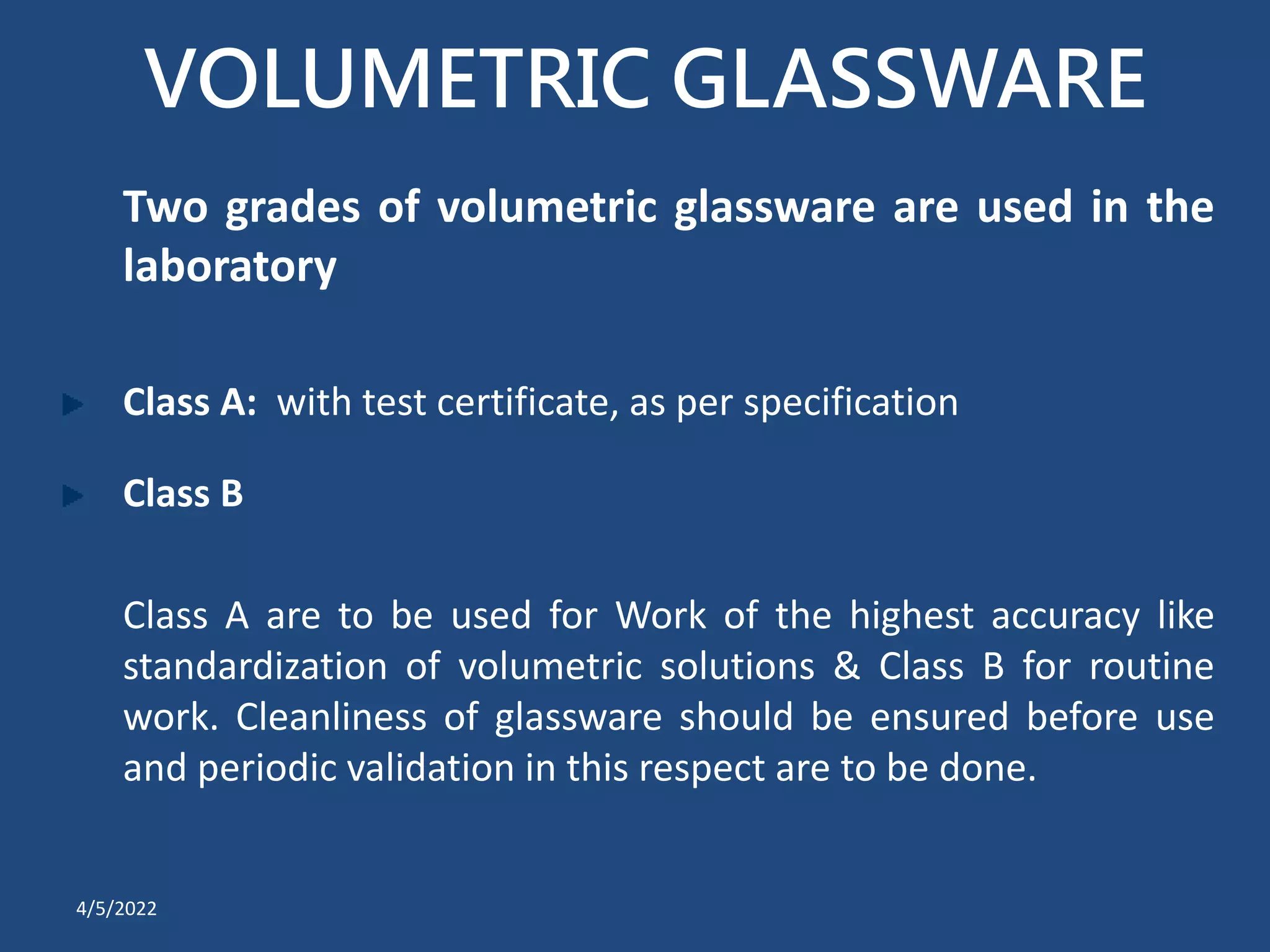 VOLUMETRIC GLASSWARE

Two grades of volumetric glassware are used in the laboratory

Class A: with test certificate, as per specification

Class B

Class A are to be used for Work of the highest accuracy like standardization of volumetric solutions & Class B for routine work. Cleanliness of glassware should be ensured before use and periodic validation in this respect are to be done.

4/5/2022